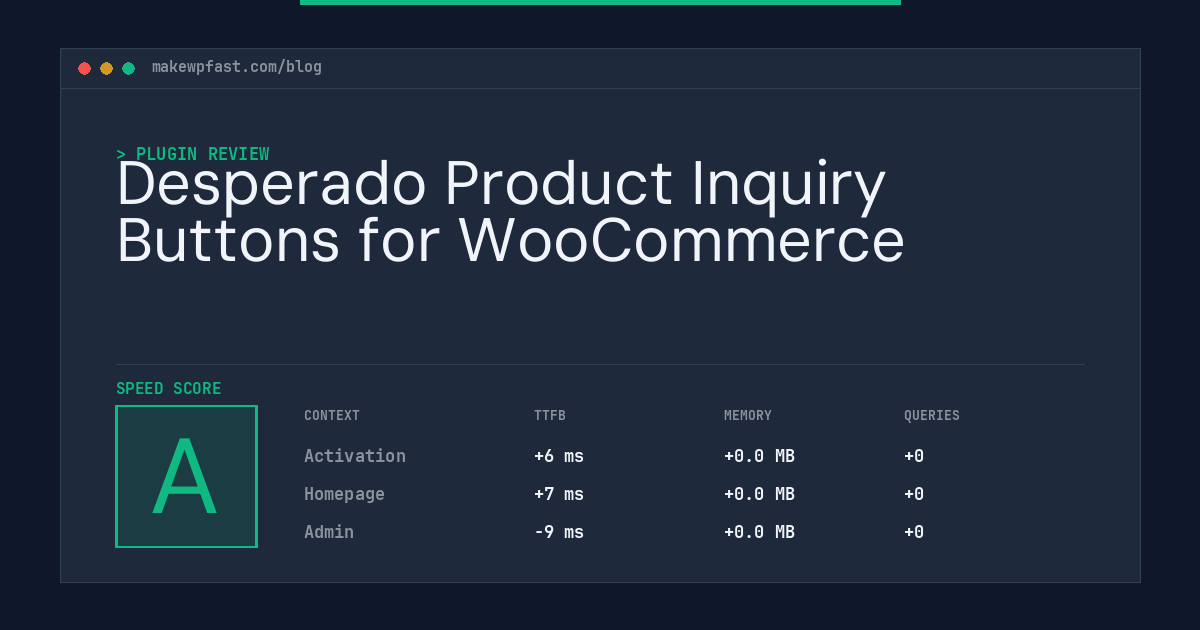 makewpfast.com/blog

> PLUGIN REVIEW

Desperado Product Inquiry Buttons for WooCommerce

SPEED SCORE

A

| CONTEXT | TTFB | MEMORY | QUERIES |
|---|---|---|---|
| Activation | +6 ms | +0.0 MB | +0 |
| Homepage | +7 ms | +0.0 MB | +0 |
| Admin | -9 ms | +0.0 MB | +0 |